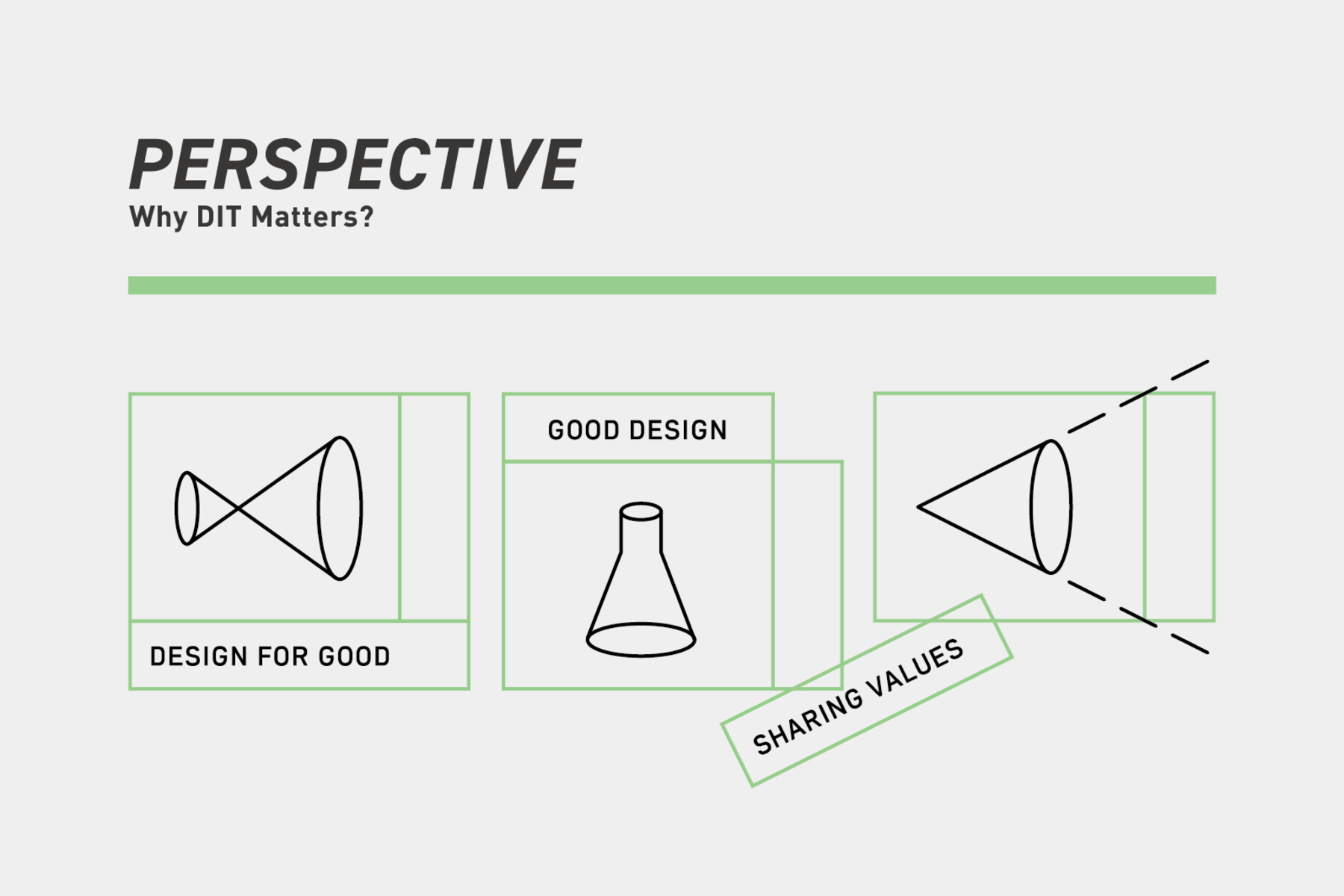 PERSPECTIVE
Why DIT Matters?

DESIGN FOR GOOD

GOOD DESIGN

SHARING VALUES